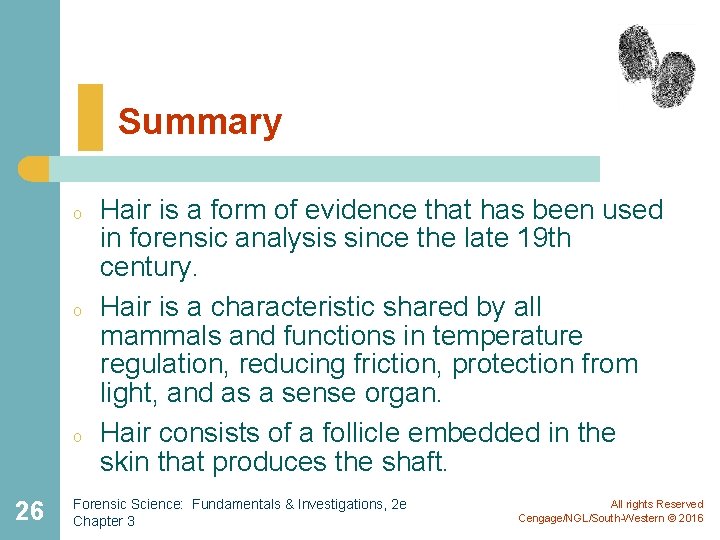 Summary

o Hair is a form of evidence that has been used in forensic analysis since the late 19th century.

o Hair is a characteristic shared by all mammals and functions in temperature regulation, reducing friction, protection from light, and as a sense organ.

o Hair consists of a follicle embedded in the skin that produces the shaft.

26

Forensic Science: Fundamentals & Investigations, 2e
Chapter 3

All rights Reserved
Cengage/NGL/South-Western © 2016